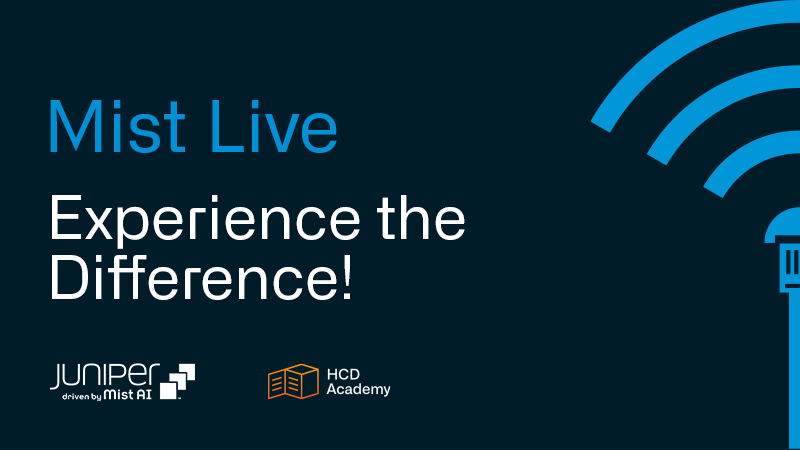 Mist Live

Experience the Difference!

JUNIPER
driven by Mist AI

HCD
Academy